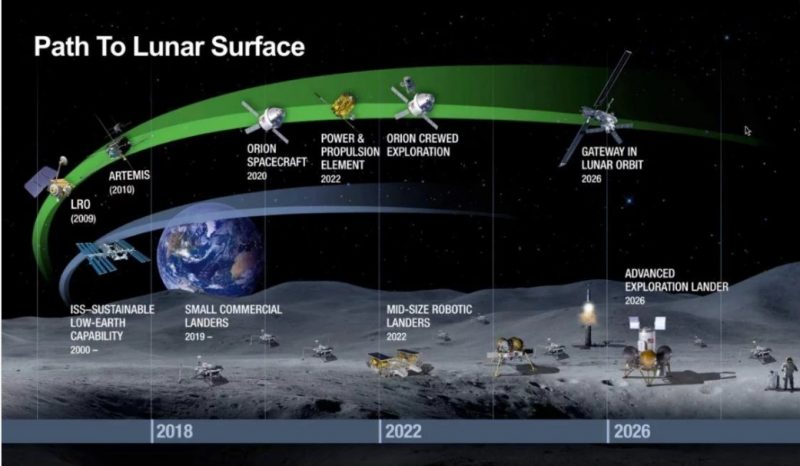 Path To Lunar Surface

LRO
(2009)

ARTEMIS
(2010)

ORION SPACECRAFT
2020

POWER & PROPULSION ELEMENT
2022

ORION CREWED EXPLORATION

GATEWAY IN LUNAR ORBIT
2026

ISS–SUSTAINABLE LOW-EARTH CAPABILITY
2000 –

SMALL COMMERCIAL LANDERS
2019 –

MID-SIZE ROBOTIC LANDERS
2022

ADVANCED EXPLORATION LANDER
2026

2018

2022

2026